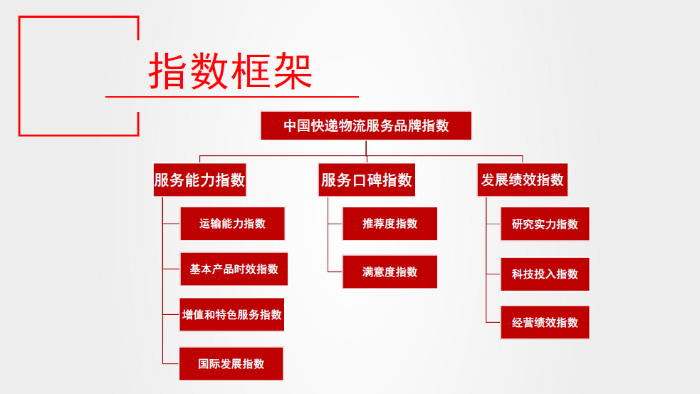 指数框架

中国快递物流服务品牌指数

服务能力指数

运输能力指数

基本产品时效指数

增值和特色服务指数

国际发展指数

服务口碑指数

推荐度指数

满意度指数

发展绩效指数

研究实力指数

科技投入指数

经营绩效指数